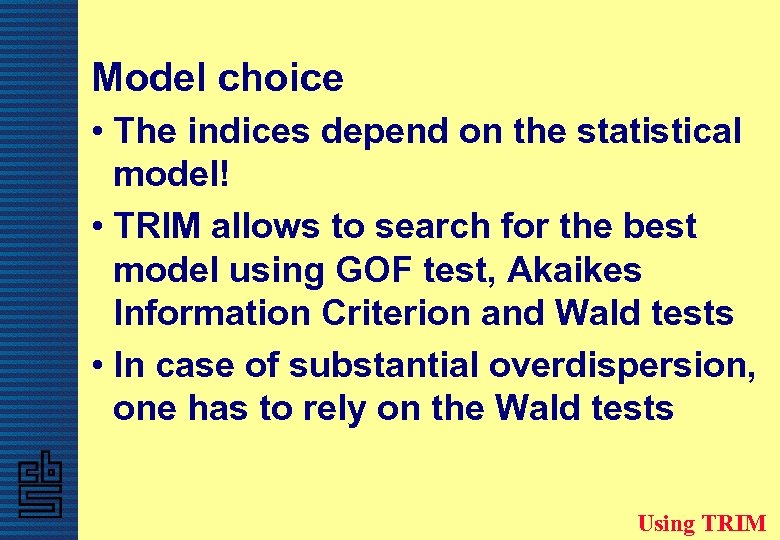 Model choice

• The indices depend on the statistical model!

• TRIM allows to search for the best model using GOF test, Akaikes Information Criterion and Wald tests

• In case of substantial overdispersion, one has to rely on the Wald tests

cbs

Using TRIM